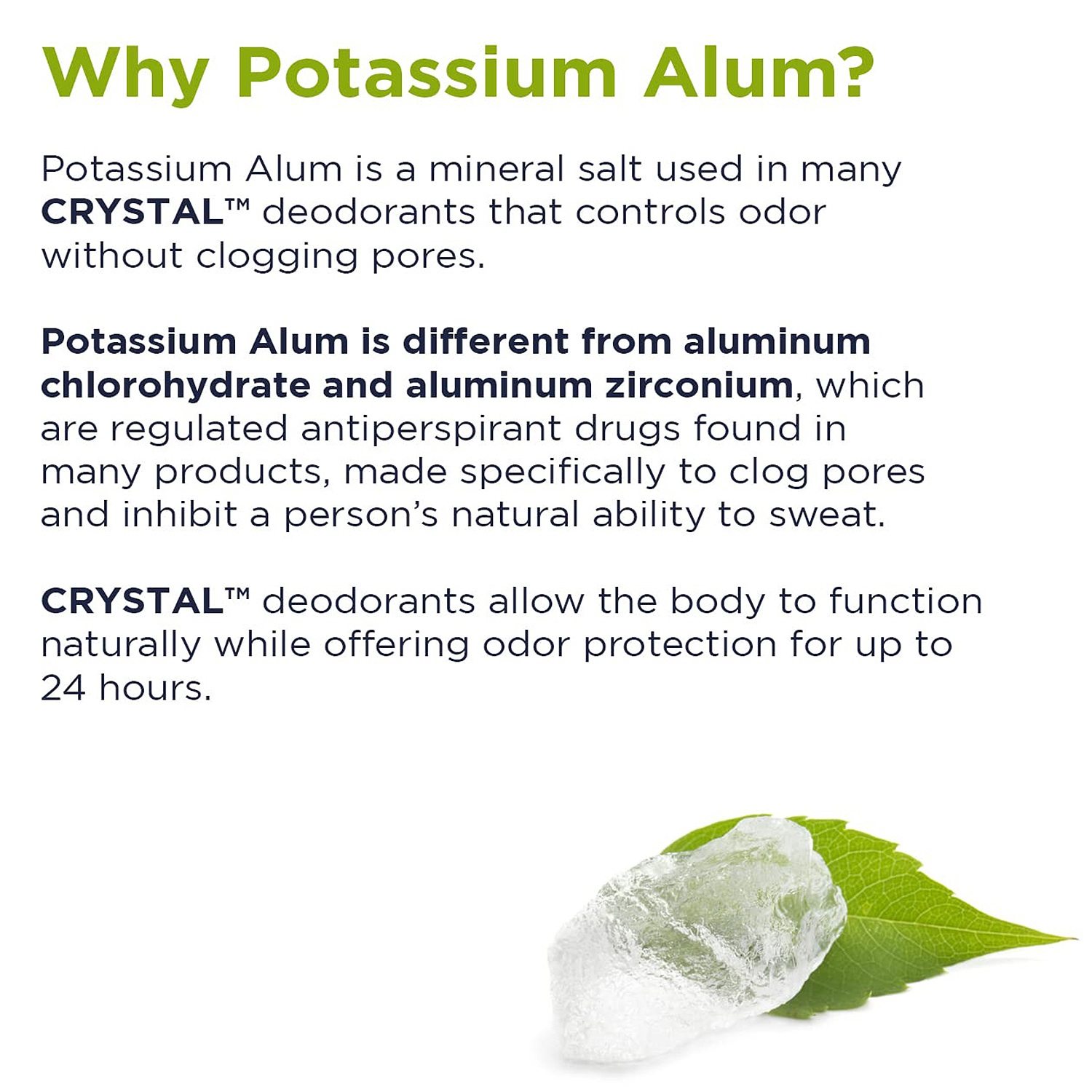 Why Potassium Alum?

Potassium Alum is a mineral salt used in many CRYSTAL™ deodorants that controls odor without clogging pores.

Potassium Alum is different from aluminum chlorohydrate and aluminum zirconium, which are regulated antiperspirant drugs found in many products, made specifically to clog pores and inhibit a person's natural ability to sweat.

CRYSTAL™ deodorants allow the body to function naturally while offering odor protection for up to 24 hours.